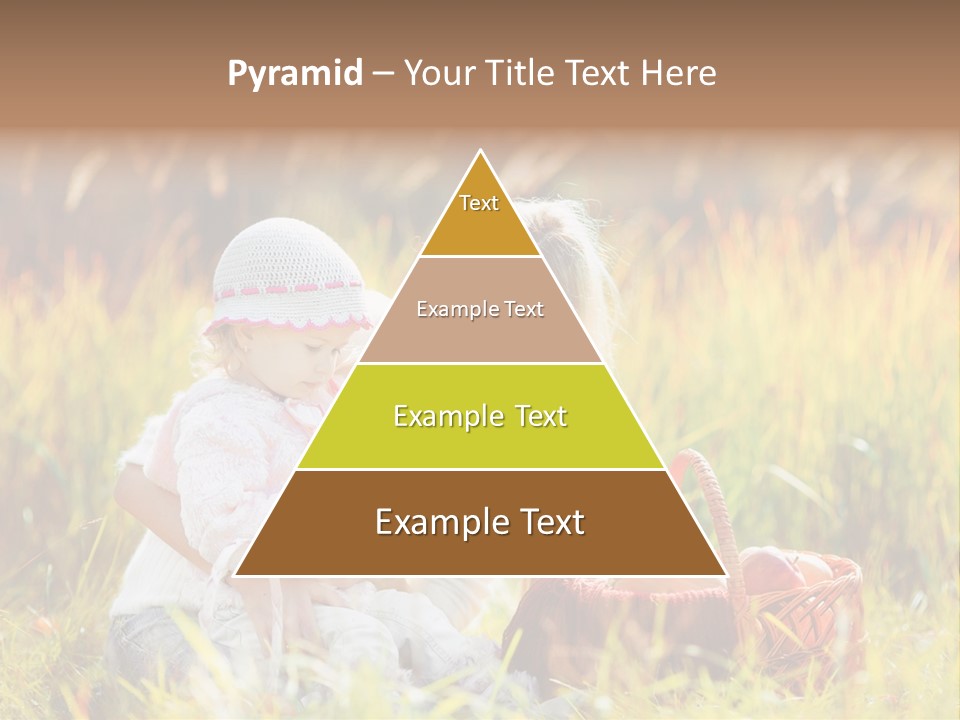 Pyramid – Your Title Text Here

Text

Example Text

Example Text

Example Text